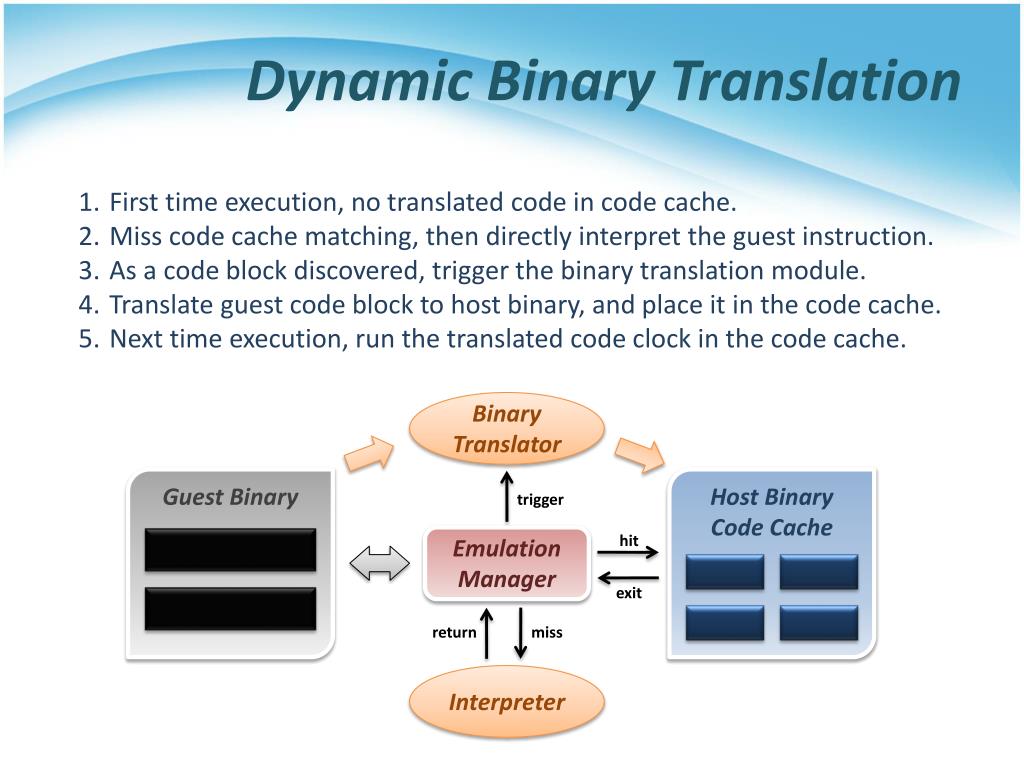 Dynamic Binary Translation

1. First time execution, no translated code in code cache.
2. Miss code cache matching, then directly interpret the guest instruction.
3. As a code block discovered, trigger the binary translation module.
4. Translate guest code block to host binary, and place it in the code cache.
5. Next time execution, run the translated code clock in the code cache.

Binary Translator

Guest Binary

trigger

Host Binary Code Cache

Emulation Manager

hit

exit

return

miss

Interpreter